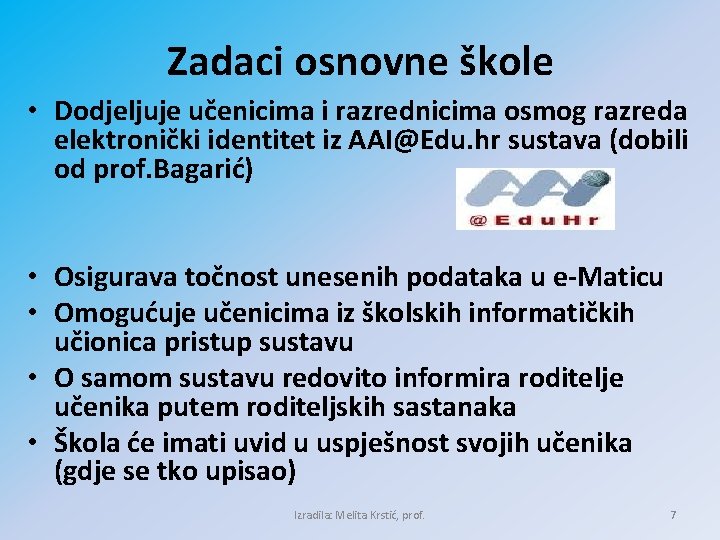 Zadaci osnovne škole

• Dodjeljuje učenicima i razrednicima osmog razreda elektronički identitet iz AAI@Edu.hr sustava (dobili od prof.Bagarić)

AAI
@EduHr

• Osigurava točnost unesenih podataka u e-Maticu
• Omogućuje učenicima iz školskih informatičkih učionica pristup sustavu
• O samom sustavu redovito informira roditelje učenika putem roditeljskih sastanaka
• Škola će imati uvid u uspješnost svojih učenika (gdje se tko upisao)

Izradila: Melita Krstić, prof.

7